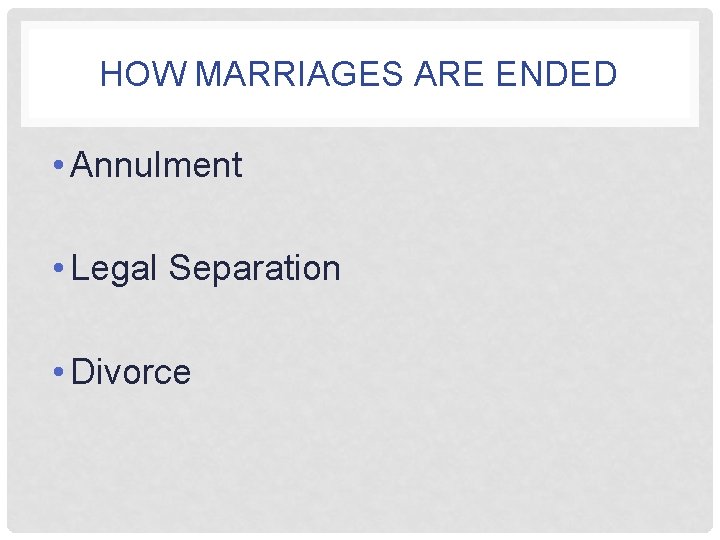 HOW MARRIAGES ARE ENDED

• Annulment

• Legal Separation

• Divorce